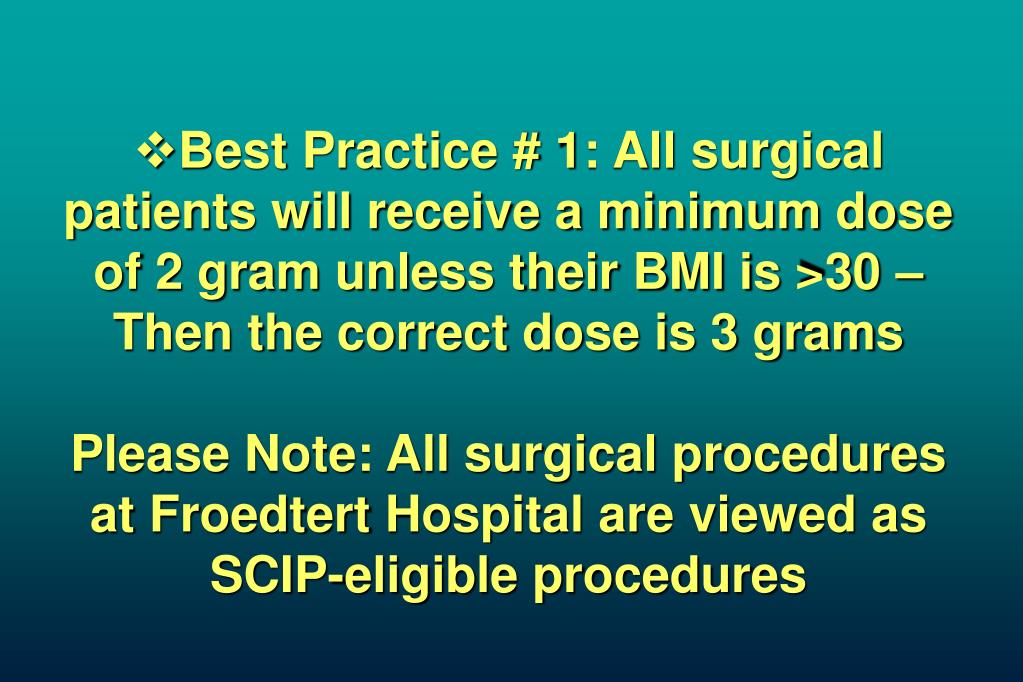 ❖Best Practice # 1: All surgical patients will receive a minimum dose of 2 gram unless their BMI is >30 – Then the correct dose is 3 grams

Please Note: All surgical procedures at Froedtert Hospital are viewed as SCIP-eligible procedures